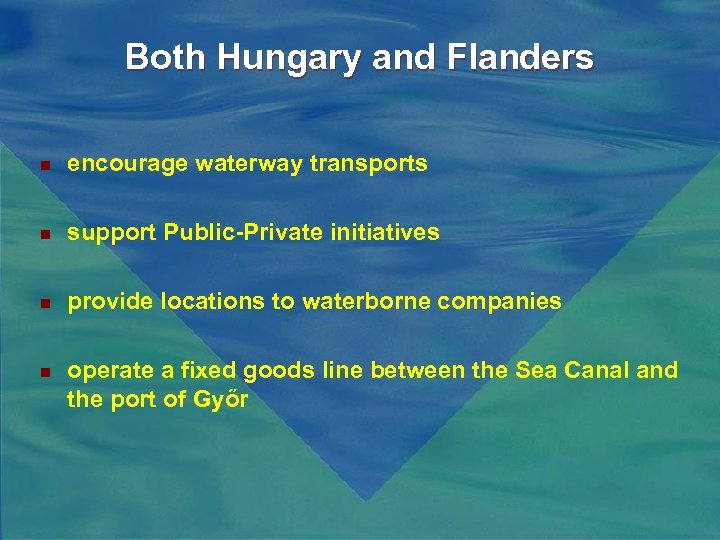 Both Hungary and Flanders

- encourage waterway transports
- support Public-Private initiatives
- provide locations to waterborne companies
- operate a fixed goods line between the Sea Canal and the port of Győr